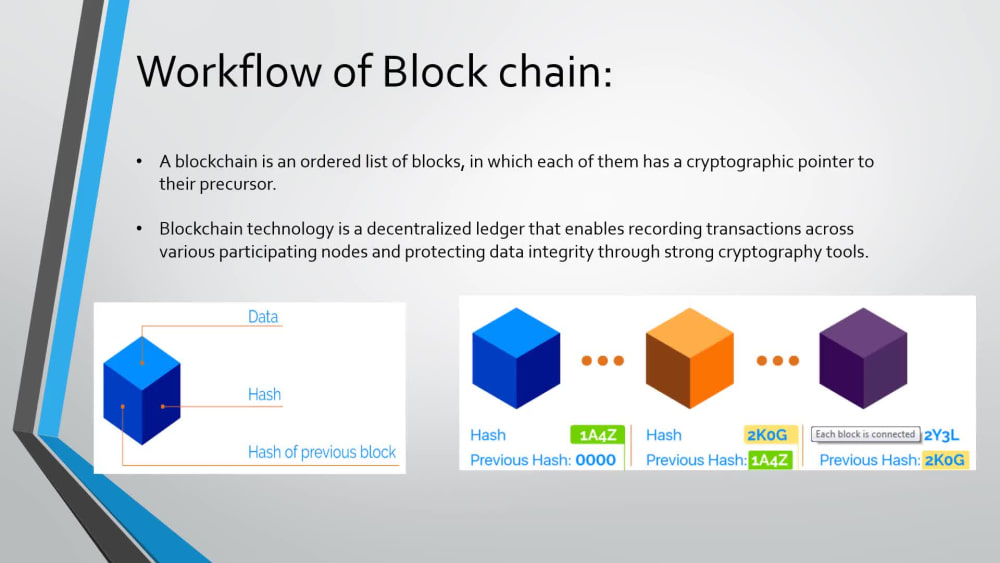 Workflow of Block chain:

• A blockchain is an ordered list of blocks, in which each of them has a cryptographic pointer to their precursor.

• Blockchain technology is a decentralized ledger that enables recording transactions across various participating nodes and protecting data integrity through strong cryptography tools.

Data

Hash

Hash of previous block

Hash 1A4Z
Previous Hash: 0000

Hash 2K0G
Previous Hash: 1A4Z

Each block is connected 2Y3L
Previous Hash: 2K0G